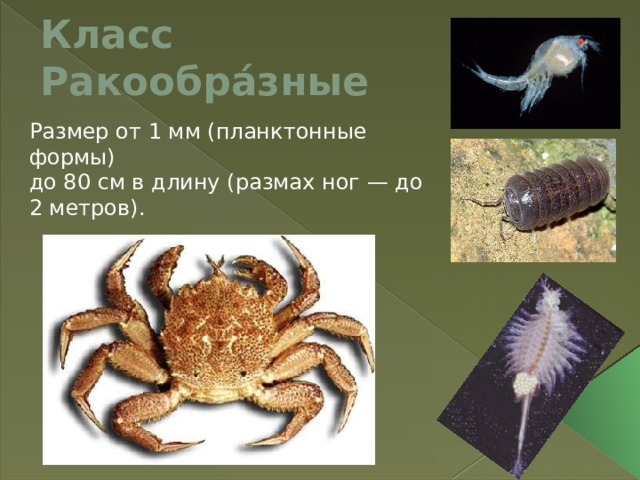 Класс Ракообра́зные

Размер от 1 мм (планктонные формы)
до 80 см в длину (размах ног — до 2 метров).